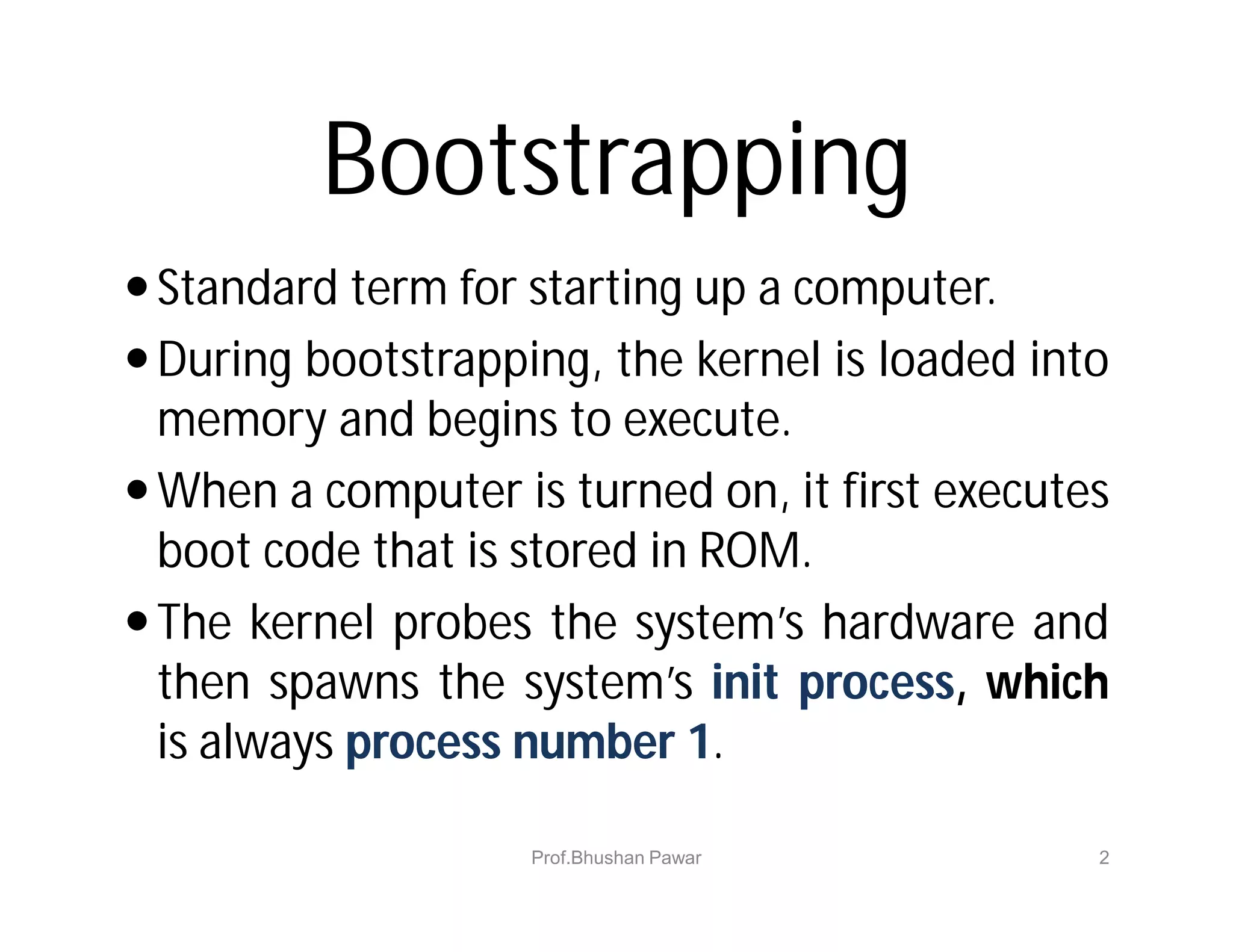 Bootstrapping

• Standard term for starting up a computer.

• During bootstrapping, the kernel is loaded into memory and begins to execute.

• When a computer is turned on, it first executes boot code that is stored in ROM.

• The kernel probes the system's hardware and then spawns the system's init process, which is always process number 1.

Prof.Bhushan Pawar

2